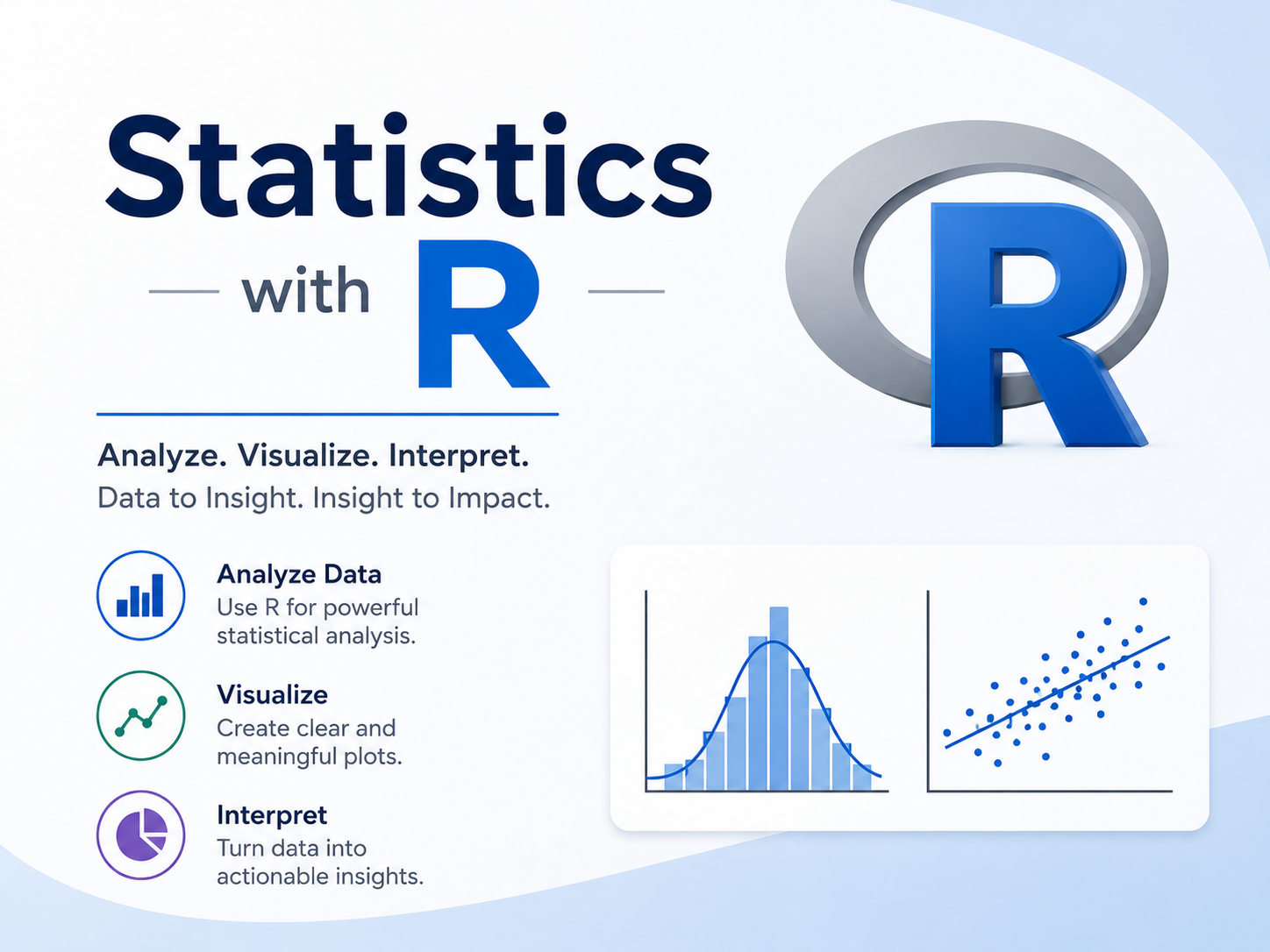 Statistics
with R

R

Analyze. Visualize. Interpret.
Data to Insight. Insight to Impact.

Analyze Data
Use R for powerful statistical analysis.

Visualize
Create clear and meaningful plots.

Interpret
Turn data into actionable insights.